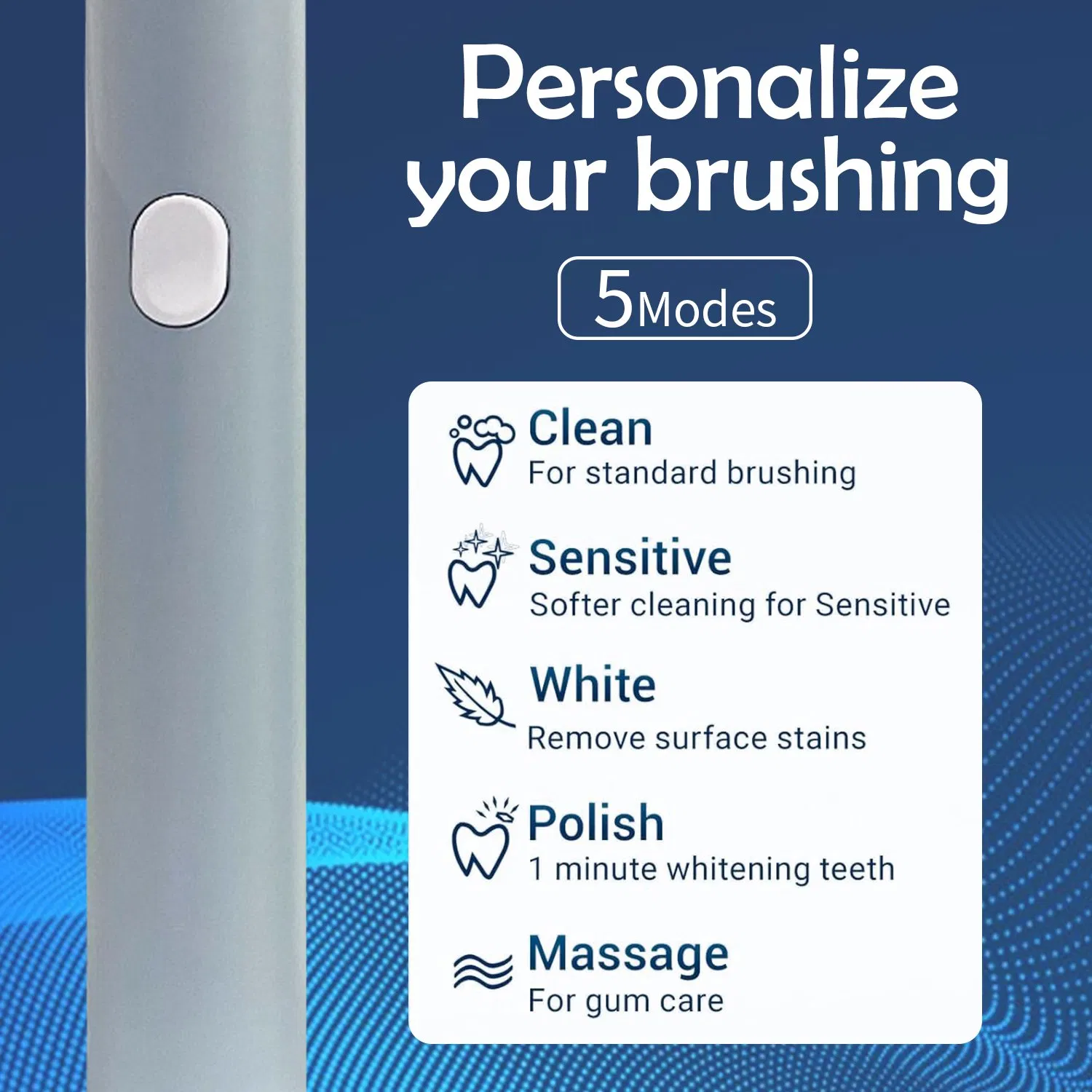 Personalize your brushing

5Modes

Clean
For standard brushing

Sensitive
Softer cleaning for Sensitive

White
Remove surface stains

Polish
1 minute whitening teeth

Massage
For gum care